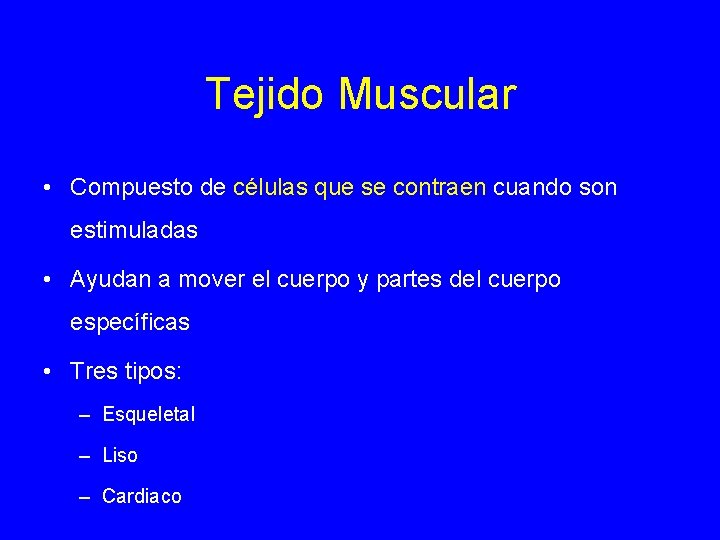 Tejido Muscular

• Compuesto de células que se contraen cuando son estimuladas

• Ayudan a mover el cuerpo y partes del cuerpo específicas

• Tres tipos:

– Esqueletal

– Liso

– Cardiaco